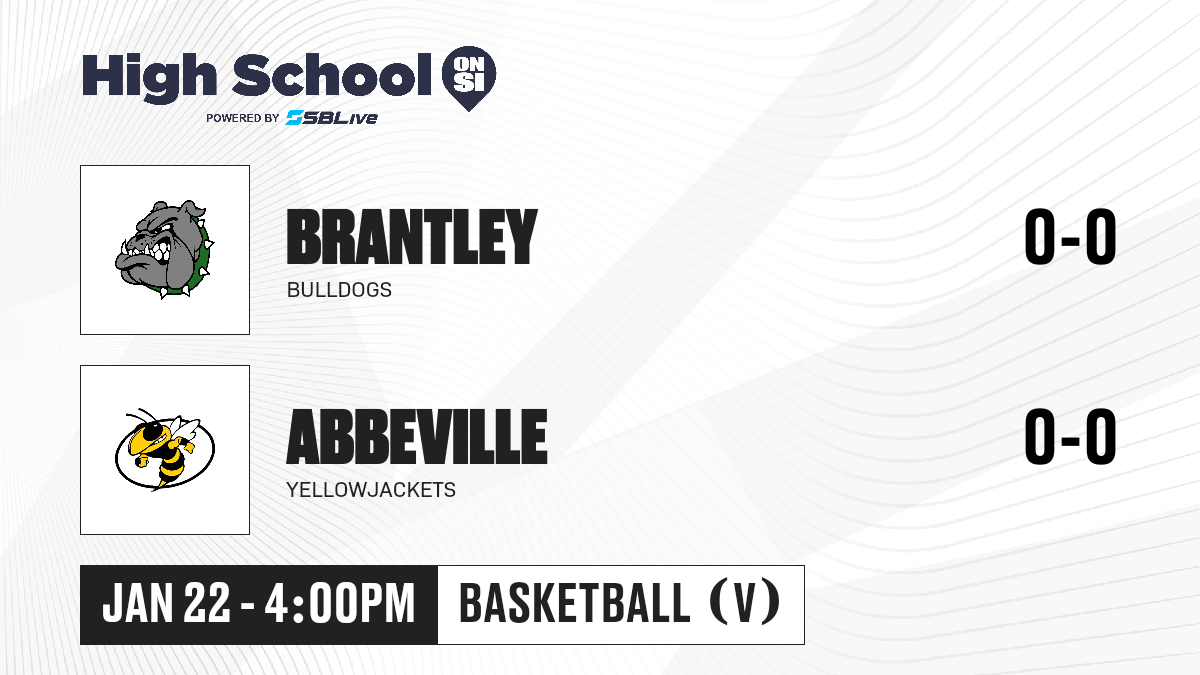 High School ON SI
POWERED BY SBLive

BRANTLEY
BULLDOGS
0-0

ABBEVILLE
YELLOWJACKETS
0-0

JAN 22 - 4:00PM
BASKETBALL (V)